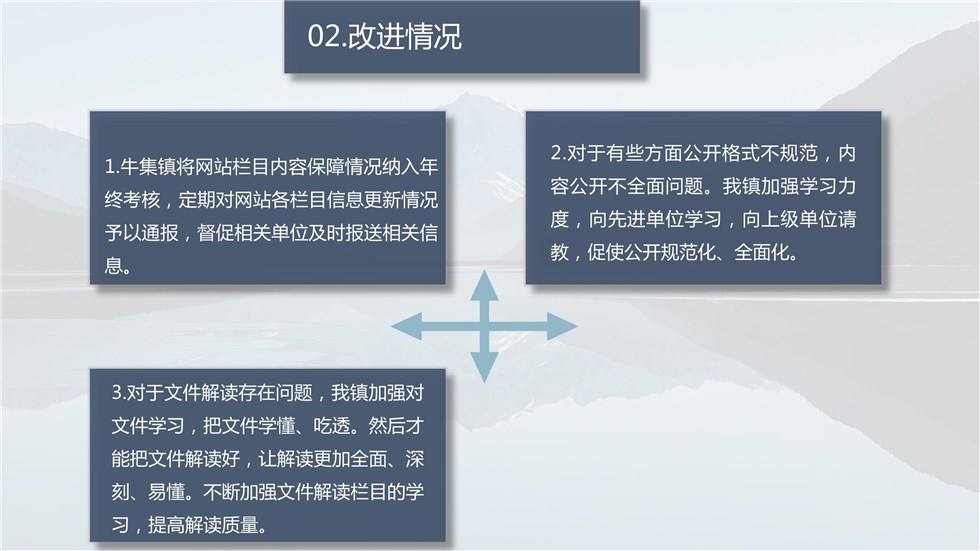 02.改进情况

1.牛集镇将网站栏目内容保障情况纳入年终考核，定期对网站各栏目信息更新情况予以通报，督促相关单位及时报送相关信息。

2.对于有些方面公开格式不规范，内容公开不全面问题。我镇加强学习力度，向先进单位学习，向上级单位请教，促使公开规范化、全面化。

3.对于文件解读存在问题，我镇加强对文件学习，把文件学懂、吃透。然后才能把文件解读好，让解读更加全面、深刻、易懂。不断加强文件解读栏目的学习，提高解读质量。